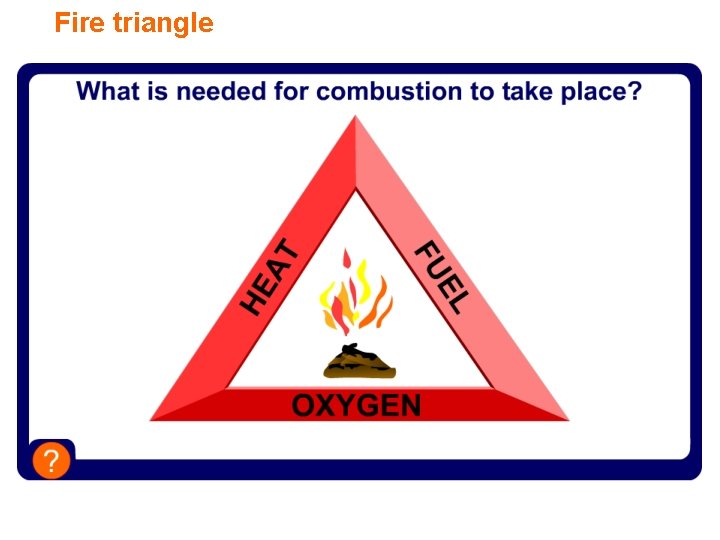 Fire triangle

What is needed for combustion to take place?

HEAT

FUEL

OXYGEN

?